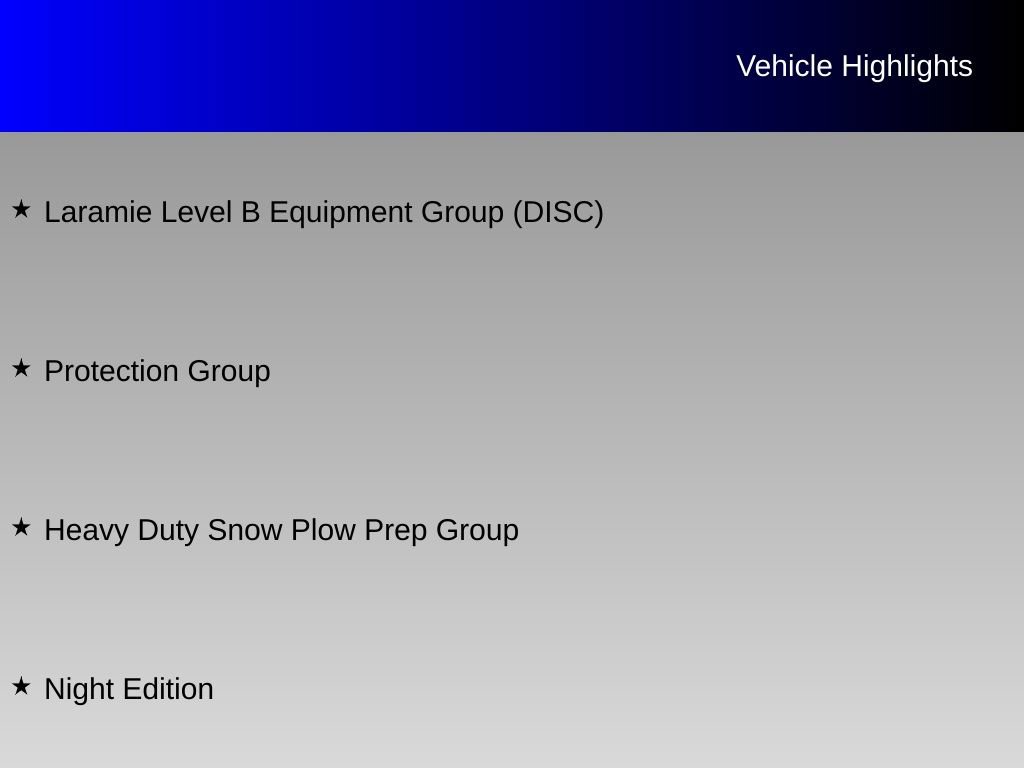 Vehicle Highlights

★ Laramie Level B Equipment Group (DISC)

★ Protection Group

★ Heavy Duty Snow Plow Prep Group

★ Night Edition